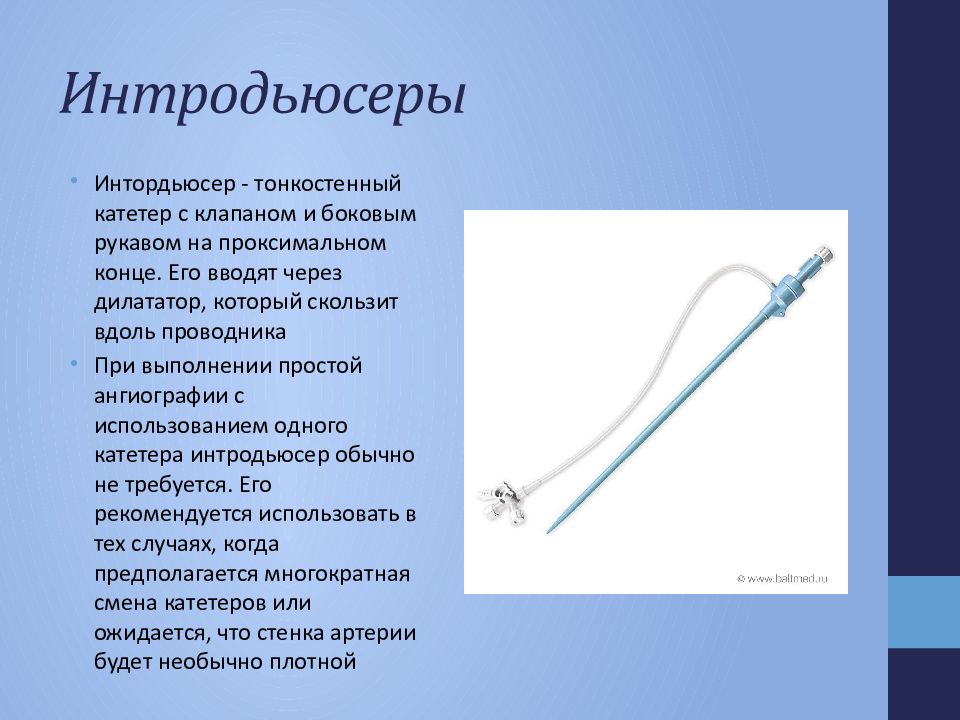 Интродьюсеры

• Интордьюсер - тонкостенный катетер с клапаном и боковым рукавом на проксимальном конце. Его вводят через дилататор, который скользит вдоль проводника
• При выполнении простой ангиографии с использованием одного катетера интродьюсер обычно не требуется. Его рекомендуется использовать в тех случаях, когда предполагается многократная смена катетеров или ожидается, что стенка артерии будет необычно плотной

© www.baltmed.ru